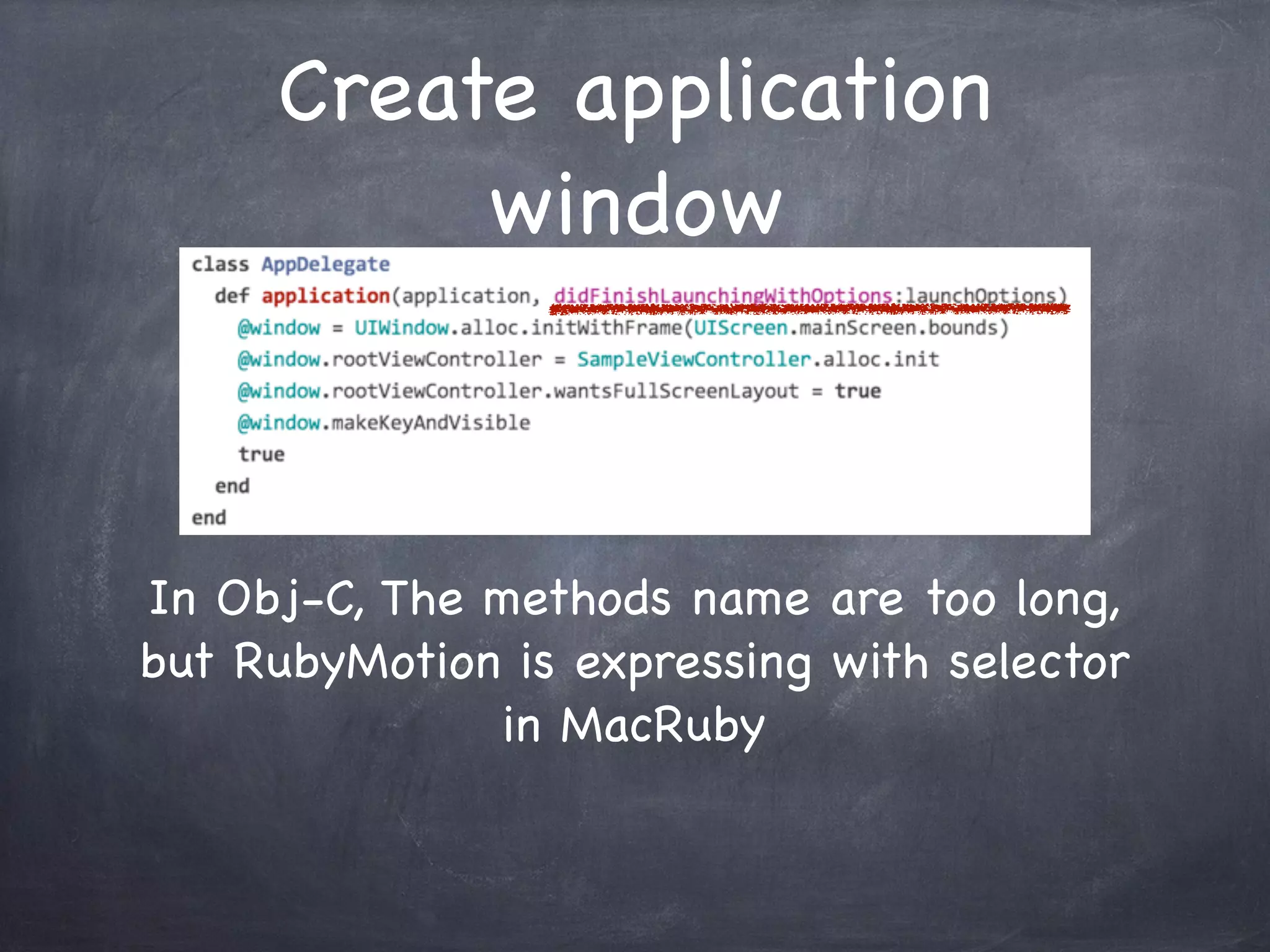 Create application window

class AppDelegate
  def application(application, didFinishLaunchingWithOptions:launchOptions)
    @window = UIWindow.alloc.initWithFrame(UIScreen.mainScreen.bounds)
    @window.rootViewController = SampleViewController.alloc.init
    @window.rootViewController.wantsFullScreenLayout = true
    @window.makeKeyAndVisible
    true
  end
end

In Obj-C, The methods name are too long, but RubyMotion is expressing with selector in MacRuby